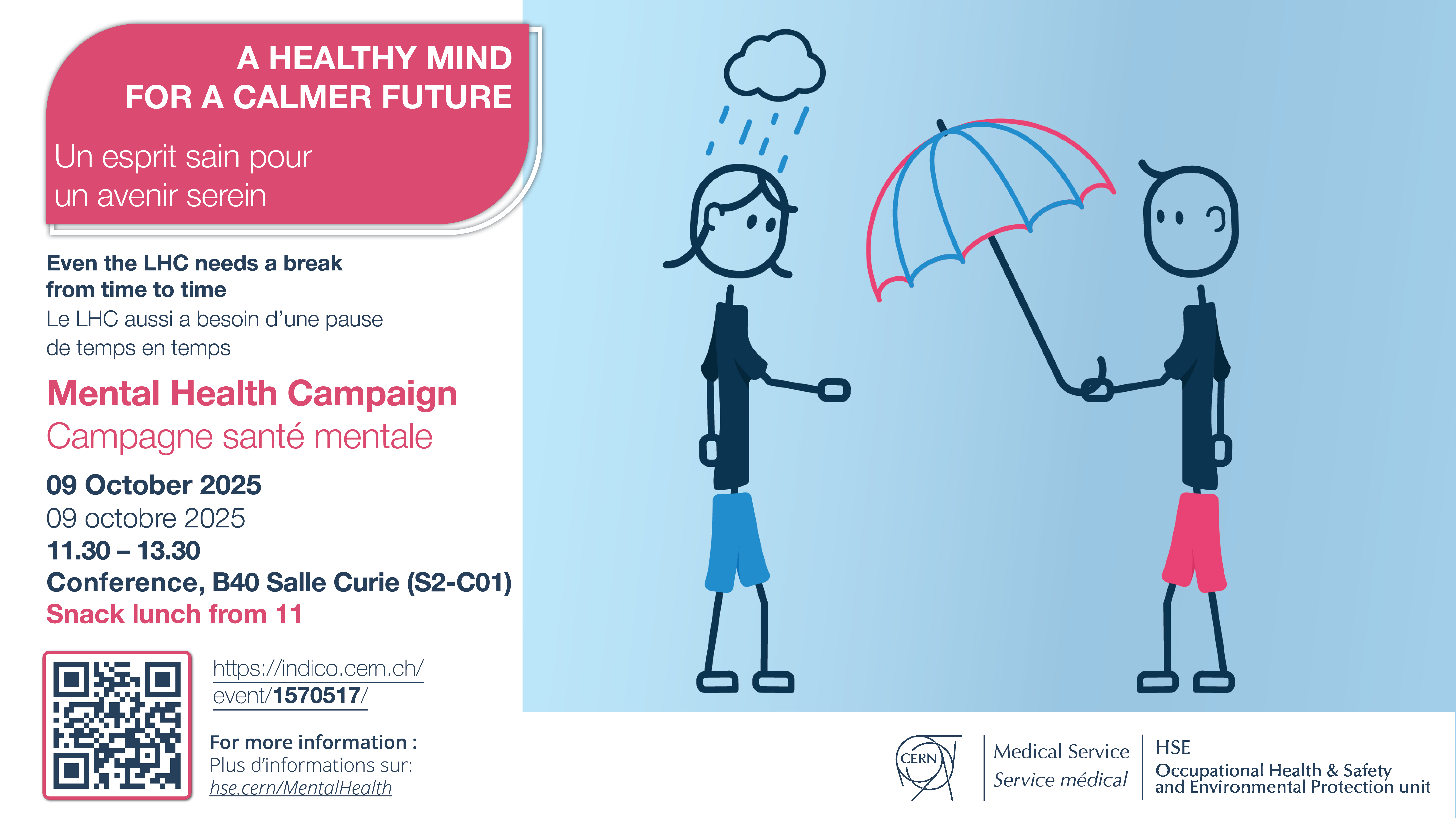 A HEALTHY MIND
FOR A CALMER FUTURE

Un esprit sain pour
un avenir serein

Even the LHC needs a break
from time to time
Le LHC aussi a besoin d'une pause
de temps en temps

Mental Health Campaign
Campagne santé mentale

09 October 2025
09 octobre 2025
11.30 – 13.30
Conference, B40 Salle Curie (S2-C01)
Snack lunch from 11

https://indico.cern.ch/event/1570517/

For more information :
Plus d'informations sur:
hse.cern/MentalHealth

CERN

Medical Service
Service médical

HSE
Occupational Health & Safety
and Environmental Protection unit